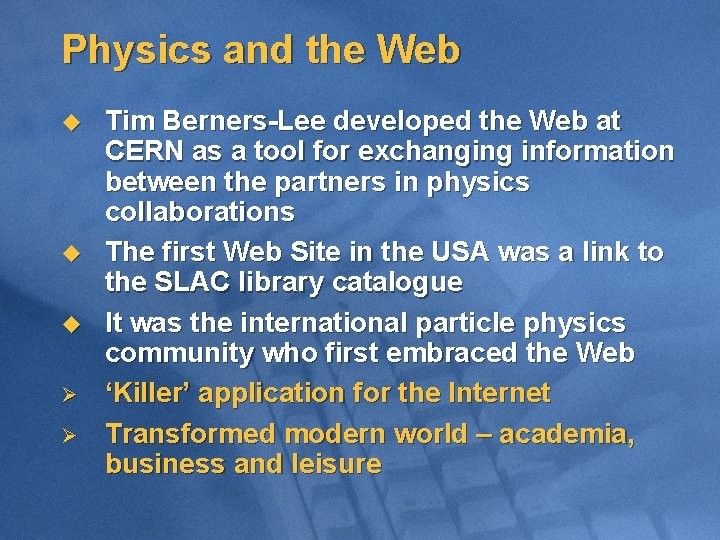 Physics and the Web

◆ Tim Berners-Lee developed the Web at CERN as a tool for exchanging information between the partners in physics collaborations

◆ The first Web Site in the USA was a link to the SLAC library catalogue

◆ It was the international particle physics community who first embraced the Web

➢ 'Killer' application for the Internet

➢ Transformed modern world – academia, business and leisure